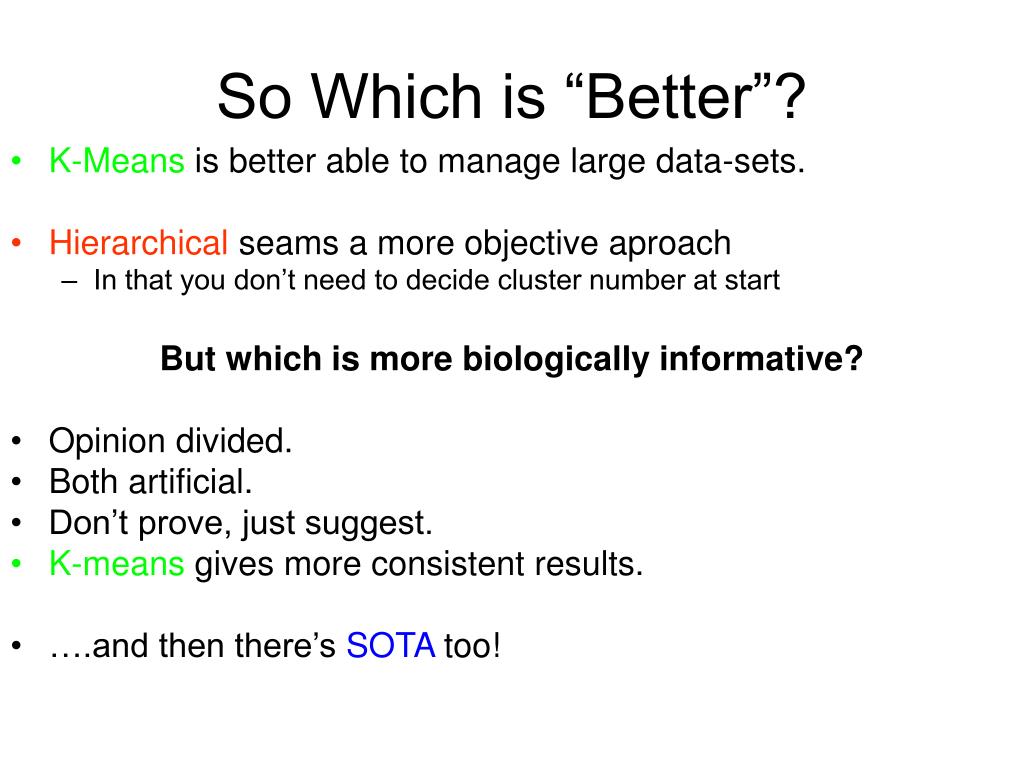 So Which is “Better”?

• K-Means is better able to manage large data-sets.

• Hierarchical seams a more objective aproach
– In that you don’t need to decide cluster number at start

But which is more biologically informative?

• Opinion divided.
• Both artificial.
• Don’t prove, just suggest.
• K-means gives more consistent results.

• ….and then there’s SOTA too!